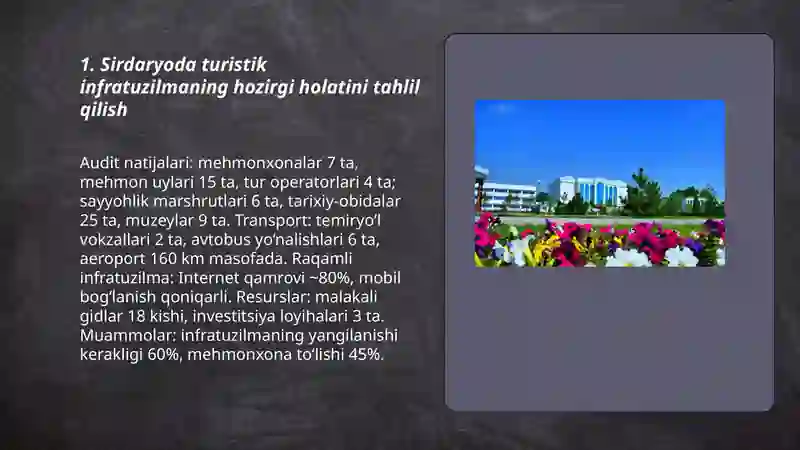 1. Sirdaryoda turistik infratuzilmaning hozirgi holatini tahlil qilish

Audit natijalari: mehmonxonalar 7 ta, mehmon uylari 15 ta, tur operatorlari 4 ta; sayyohlik marshrutlari 6 ta, tarixiy-obidalar 25 ta, muzeylar 9 ta. Transport: temiryo'l vokzallari 2 ta, avtobus yo'nalishlari 6 ta, aeroport 160 km masofada. Raqamli infratuzilma: Internet qamrovi ~80%, mobil bog'lanish qoniqarli. Resurslar: malakali gidlar 18 kishi, investitsiya loyihalari 3 ta. Muammolar: infratuzilmaning yangilanishi kerakligi 60%, mehmonxona to'lishi 45%.